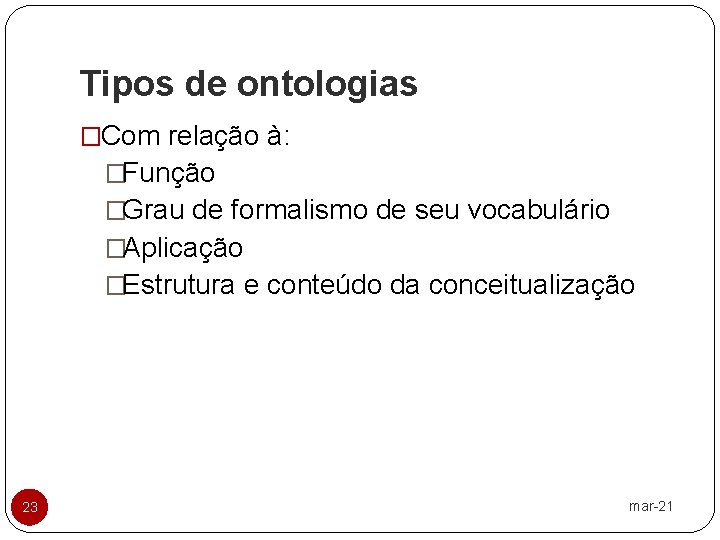 Tipos de ontologias

□Com relação à:

□Função

□Grau de formalismo de seu vocabulário

□Aplicação

□Estrutura e conteúdo da conceitualização

23

mar-21